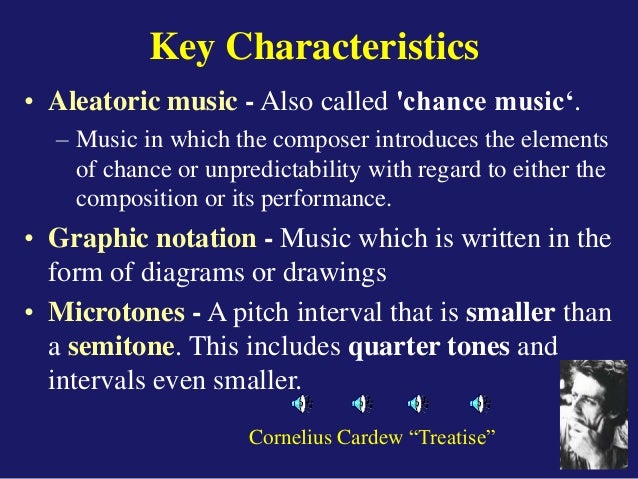 Key Characteristics

• Aleatoric music - Also called 'chance music‘.

– Music in which the composer introduces the elements of chance or unpredictability with regard to either the composition or its performance.

• Graphic notation - Music which is written in the form of diagrams or drawings

• Microtones - A pitch interval that is smaller than a semitone. This includes quarter tones and intervals even smaller.

Cornelius Cardew “Treatise”